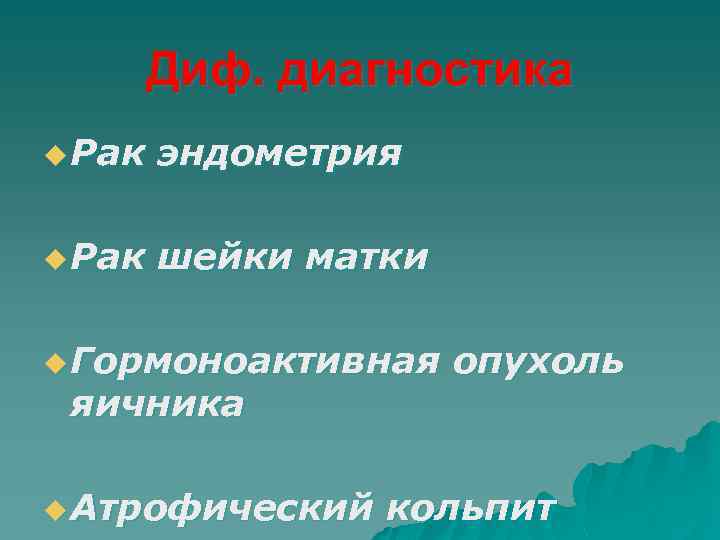 Диф. диагностика

Рак эндометрия

Рак шейки матки

Гормоноактивная опухоль яичника

Атрофический кольпит